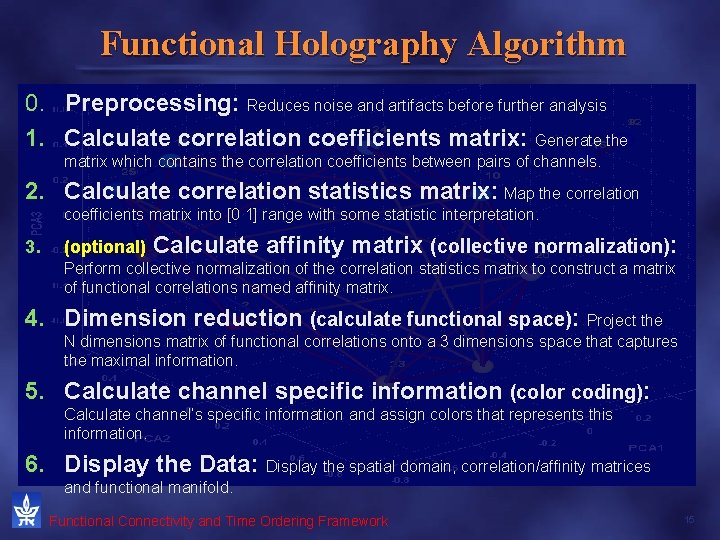 Functional Holography Algorithm

0. Preprocessing: Reduces noise and artifacts before further analysis

1. Calculate correlation coefficients matrix: Generate the matrix which contains the correlation coefficients between pairs of channels.

2. Calculate correlation statistics matrix: Map the correlation coefficients matrix into [0 1] range with some statistic interpretation.

3. (optional) Calculate affinity matrix (collective normalization): Perform collective normalization of the correlation statistics matrix to construct a matrix of functional correlations named affinity matrix.

4. Dimension reduction (calculate functional space): Project the N dimensions matrix of functional correlations onto a 3 dimensions space that captures the maximal information.

5. Calculate channel specific information (color coding): Calculate channel's specific information and assign colors that represents this information.

6. Display the Data: Display the spatial domain, correlation/affinity matrices and functional manifold.

Functional Connectivity and Time Ordering Framework

15